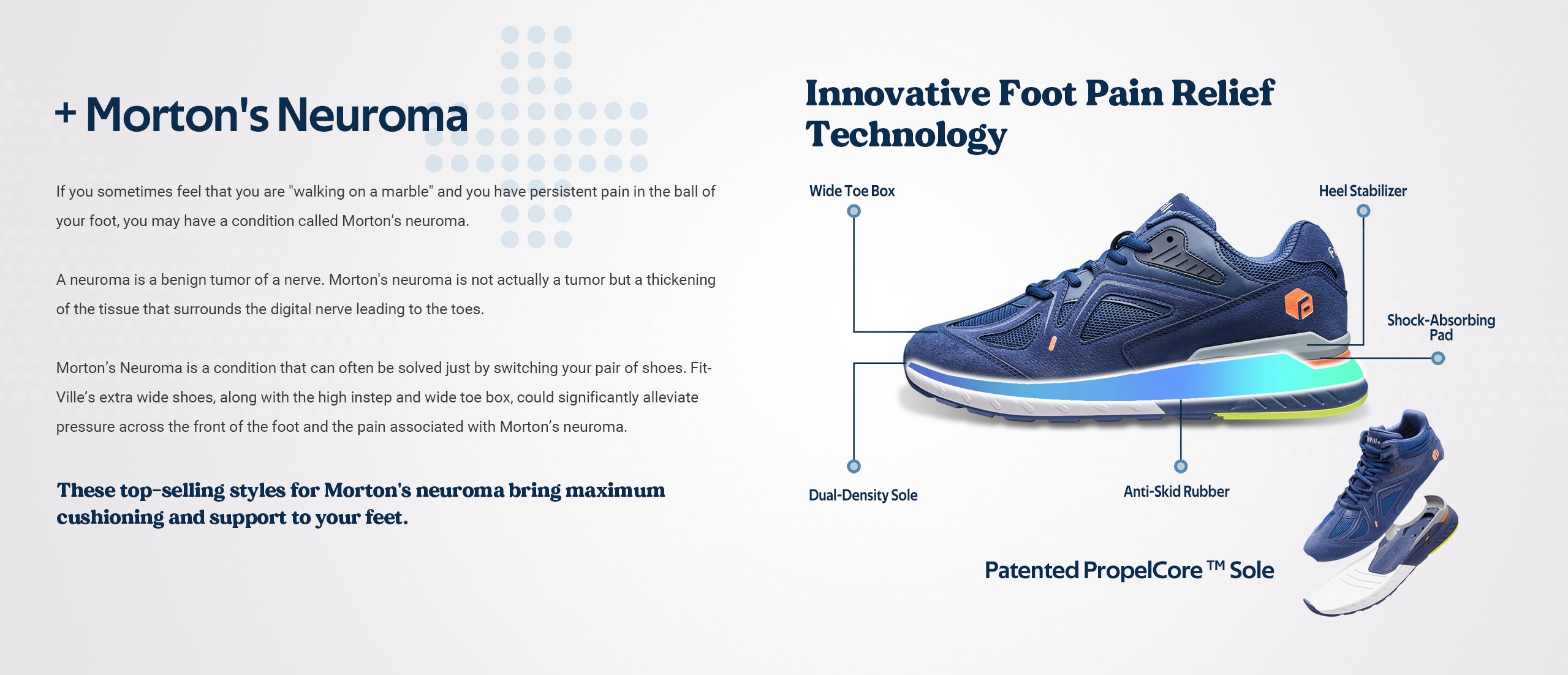 + Morton's Neuroma

If you sometimes feel that you are "walking on a marble" and you have persistent pain in the ball of your foot, you may have a condition called Morton's neuroma.

A neuroma is a benign tumor of a nerve. Morton's neuroma is not actually a tumor but a thickening of the tissue that surrounds the digital nerve leading to the toes.

Morton’s Neuroma is a condition that can often be solved just by switching your pair of shoes. Fit-Ville’s extra wide shoes, along with the high instep and wide toe box, could significantly alleviate pressure across the front of the foot and the pain associated with Morton’s neuroma.

These top-selling styles for Morton's neuroma bring maximum cushioning and support to your feet.

Innovative Foot Pain Relief Technology

Wide Toe Box

Heel Stabilizer

Shock-Absorbing Pad

Dual-Density Sole

Anti-Skid Rubber

Patented PropelCore ™ Sole